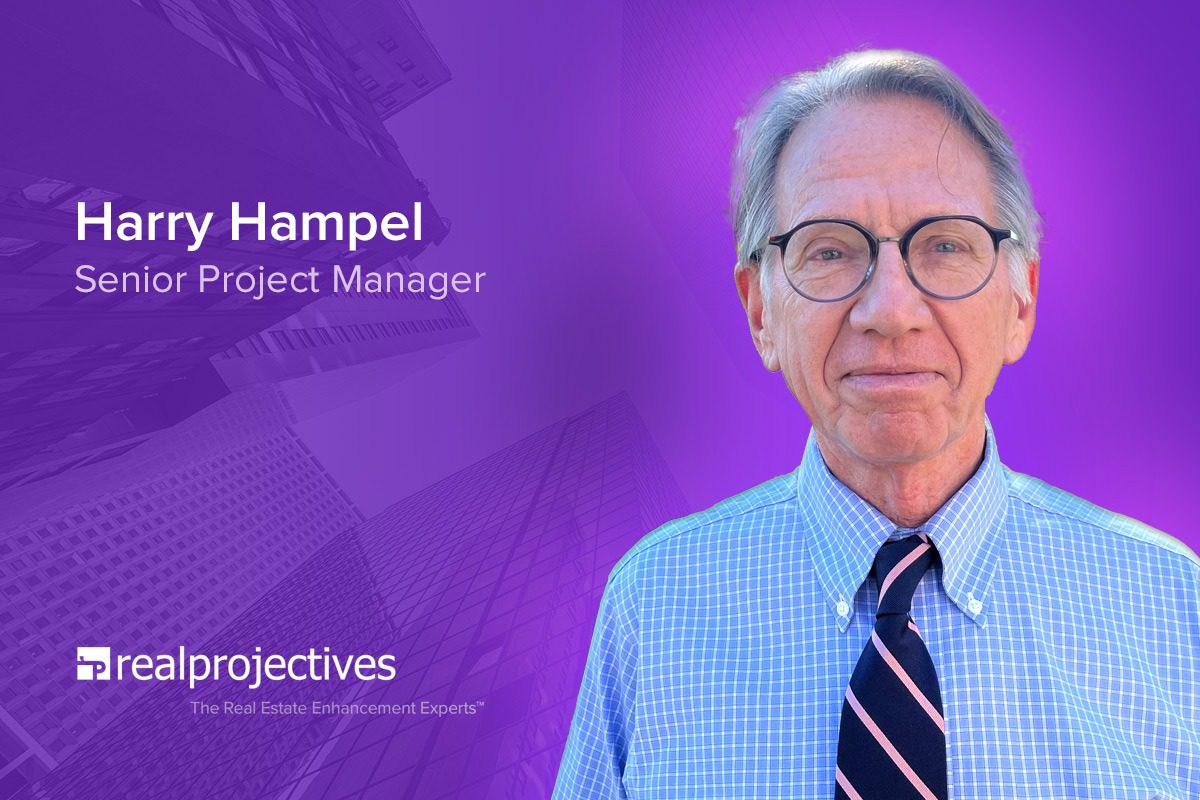 Harry Hampel
Senior Project Manager

realprojectives
The Real Estate Enhancement Experts™